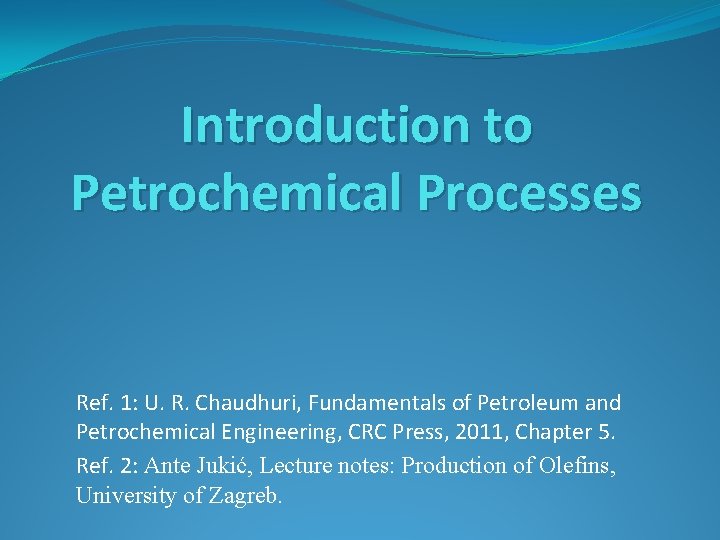 Introduction to Petrochemical Processes

Ref. 1: U. R. Chaudhuri, Fundamentals of Petroleum and Petrochemical Engineering, CRC Press, 2011, Chapter 5.

Ref. 2: Ante Jukić, Lecture notes: Production of Olefins, University of Zagreb.